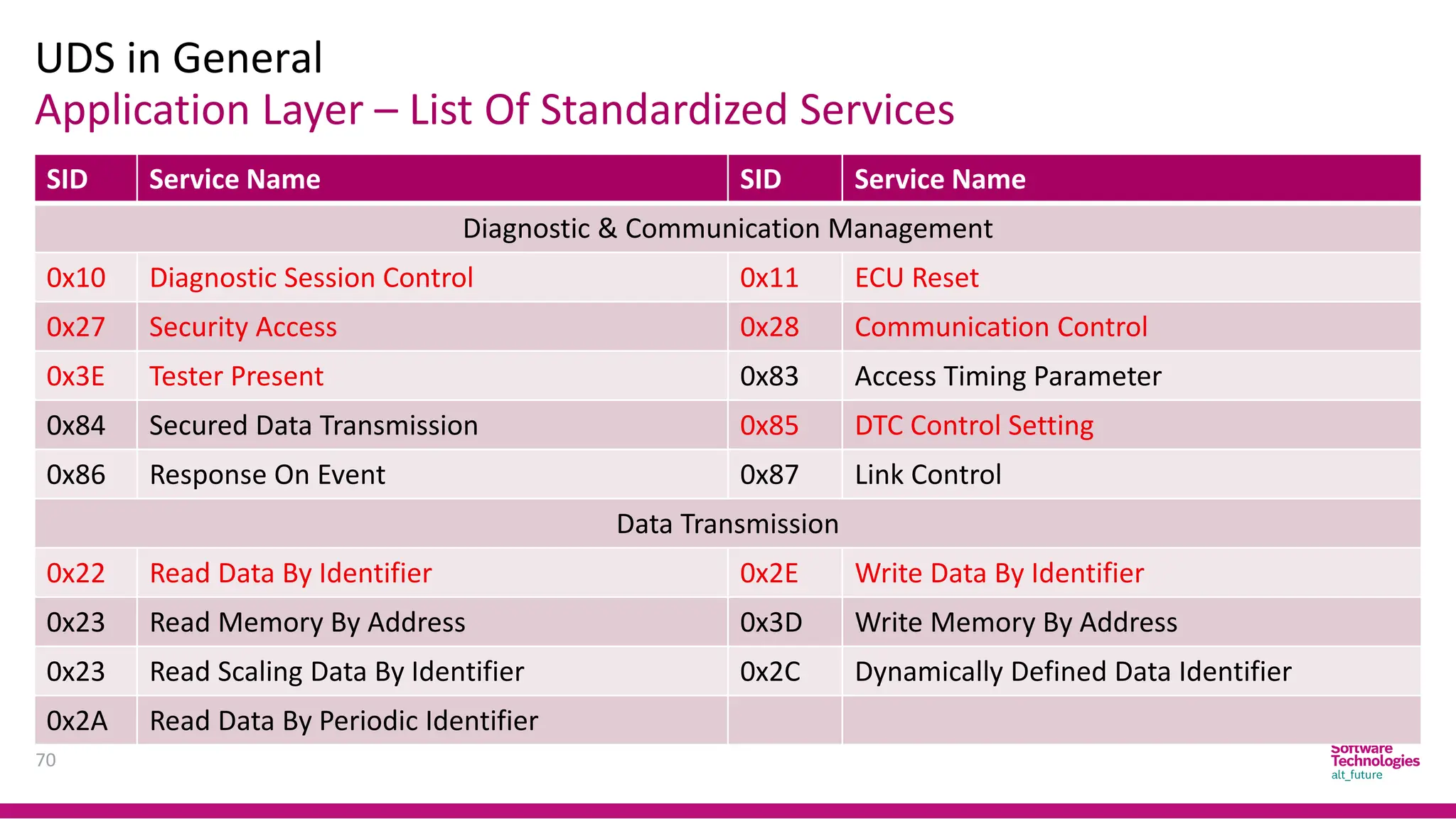 UDS in General
Application Layer – List Of Standardized Services

| SID | Service Name | SID | Service Name |
|---|---|---|---|
| Diagnostic & Communication Management | | | |
| 0x10 | Diagnostic Session Control | 0x11 | ECU Reset |
| 0x27 | Security Access | 0x28 | Communication Control |
| 0x3E | Tester Present | 0x83 | Access Timing Parameter |
| 0x84 | Secured Data Transmission | 0x85 | DTC Control Setting |
| 0x86 | Response On Event | 0x87 | Link Control |
| Data Transmission | | | |
| 0x22 | Read Data By Identifier | 0x2E | Write Data By Identifier |
| 0x23 | Read Memory By Address | 0x3D | Write Memory By Address |
| 0x23 | Read Scaling Data By Identifier | 0x2C | Dynamically Defined Data Identifier |
| 0x2A | Read Data By Periodic Identifier | | |

70

Software Technologies alt_future